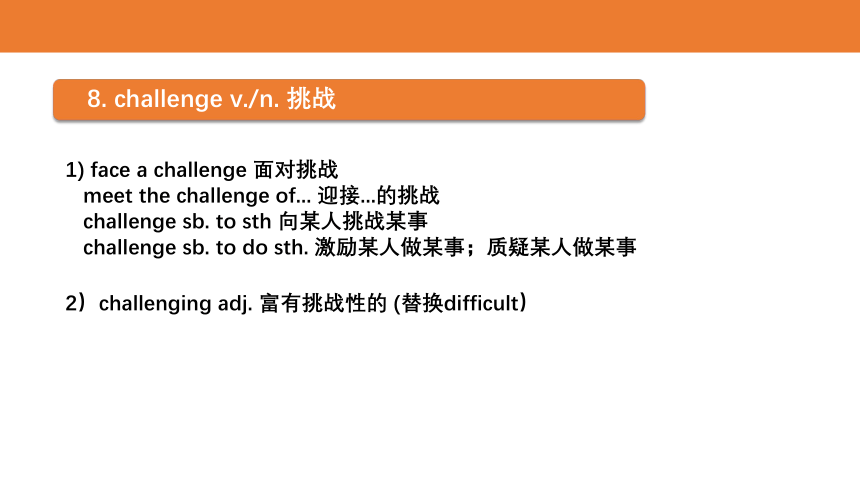 8. challenge v./n. 挑战

1) face a challenge 面对挑战
meet the challenge of... 迎接...的挑战
challenge sb. to sth 向某人挑战某事
challenge sb. to do sth. 激励某人做某事；质疑某人做某事

2）challenging adj. 富有挑战性的 (替换difficult）